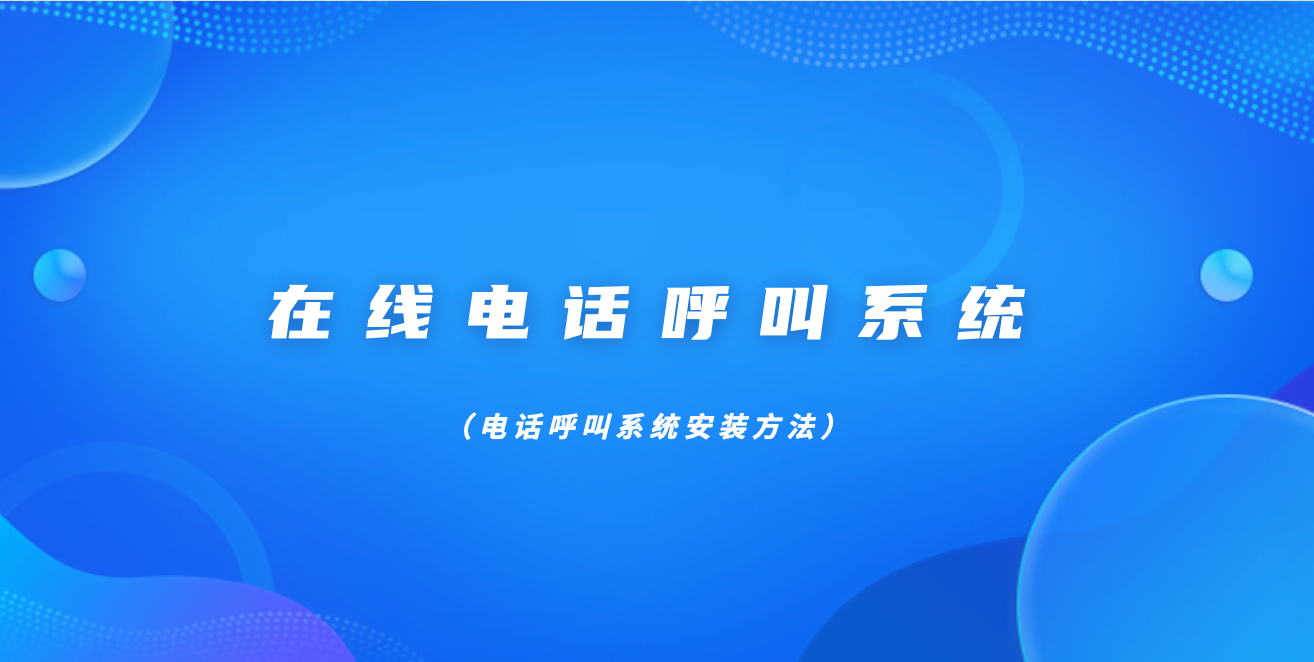 在线电话呼叫系统

（电话呼叫系统安装方法）